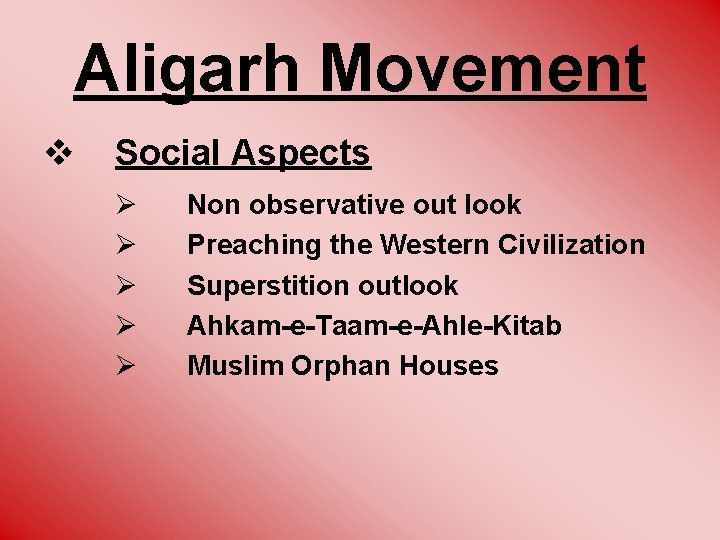 Aligarh Movement

❖ Social Aspects

➢ Non observative out look
➢ Preaching the Western Civilization
➢ Superstition outlook
➢ Ahkam-e-Taam-e-Ahle-Kitab
➢ Muslim Orphan Houses